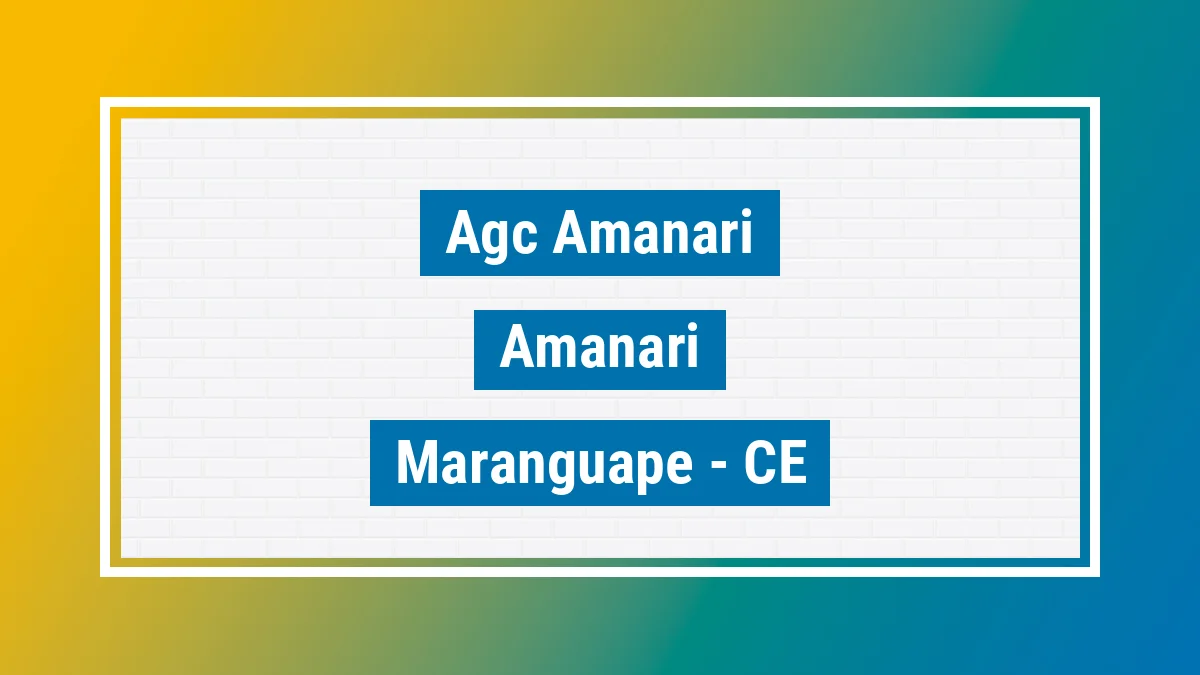 Agc Amanari

Amanari

Maranguape - CE